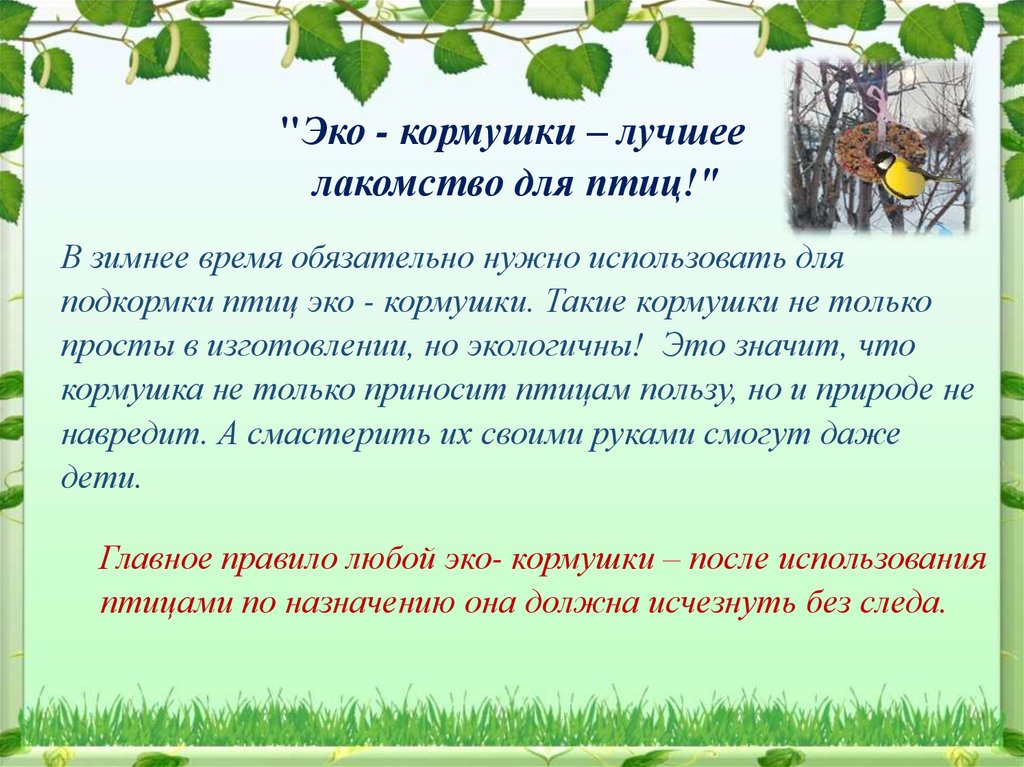 "Эко - кормушки – лучшее лакомство для птиц!"

В зимнее время обязательно нужно использовать для подкормки птиц эко - кормушки. Такие кормушки не только просты в изготовлении, но экологичны!  Это значит, что кормушка не только приносит птицам пользу, но и природе не навредит. А смастерить их своими руками смогут даже дети.

Главное правило любой эко- кормушки – после использования птицами по назначению она должна исчезнуть без следа.